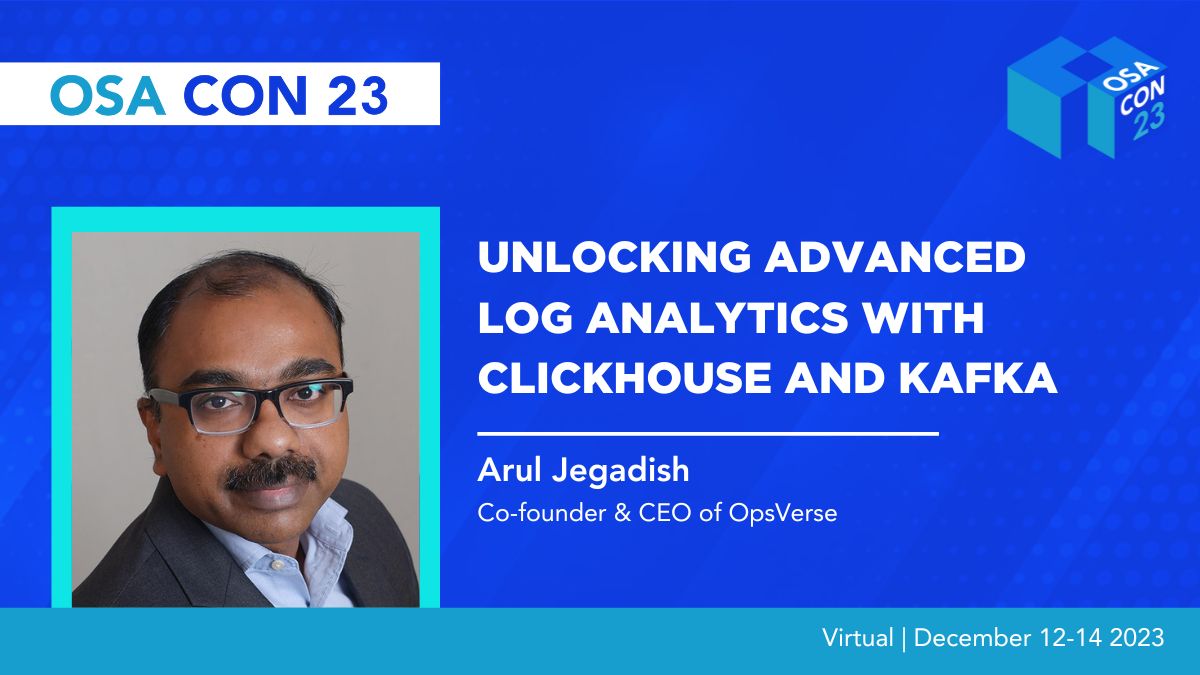 OSA CON 23

OSA CON 23

UNLOCKING ADVANCED LOG ANALYTICS WITH CLICKHOUSE AND KAFKA

Arul Jegadish

Co-founder & CEO of OpsVerse

Virtual | December 12-14 2023